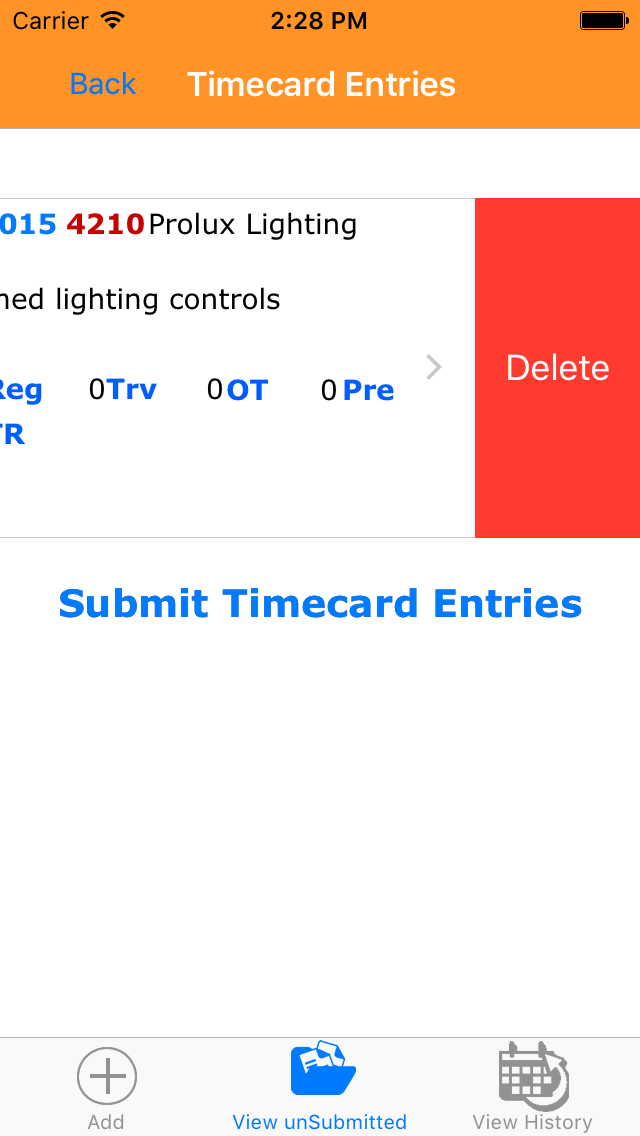 Carrier 2:28 PM

Back Timecard Entries

015 4210 Prolux Lighting

ned lighting controls

Reg 0 Trv 0 OT 0 Pre
TR

Delete

Submit Timecard Entries

Add View unSubmitted View History